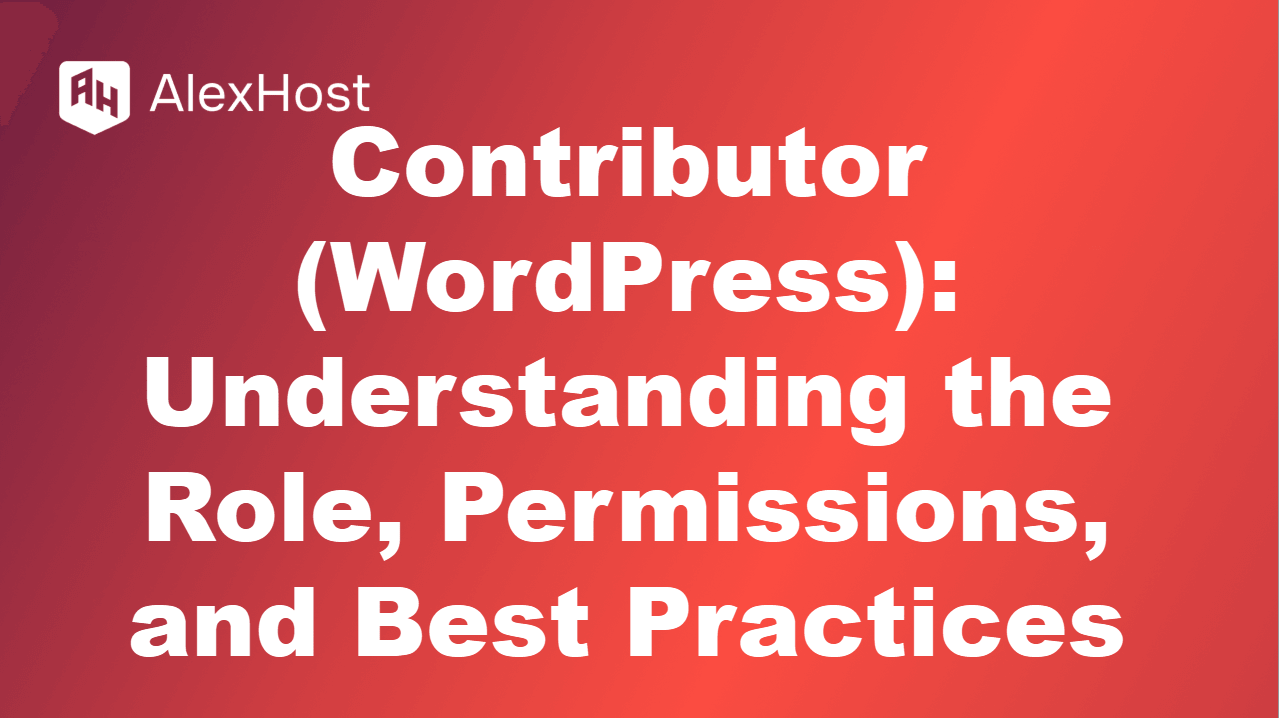 AH AlexHost

Contributor (WordPress): Understanding the Role, Permissions, and Best Practices